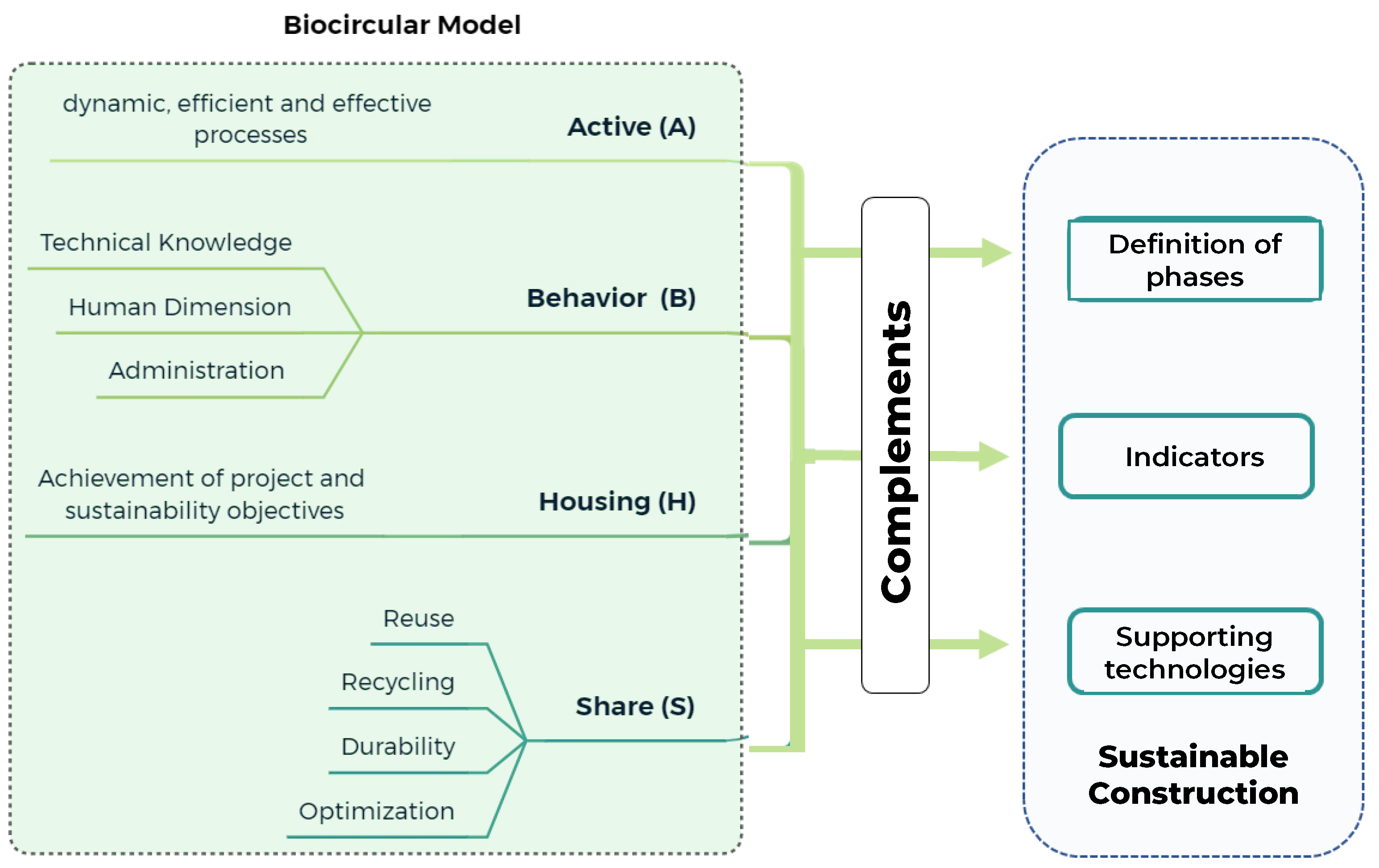 Biocircular Model

dynamic, efficient and effective processes

Active (A)

Technical Knowledge

Human Dimension

Administration

Behavior (B)

Achievement of project and sustainability objectives

Housing (H)

Reuse

Recycling

Durability

Optimization

Share (S)

Complements

Definition of phases

Indicators

Supporting technologies

Sustainable Construction